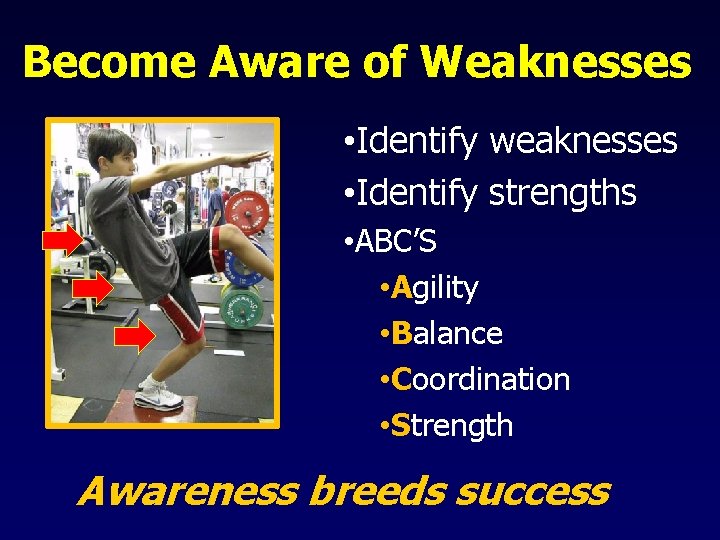 Become Aware of Weaknesses

•Identify weaknesses
•Identify strengths
•ABC'S
•Agility
•Balance
•Coordination
•Strength

Awareness breeds success